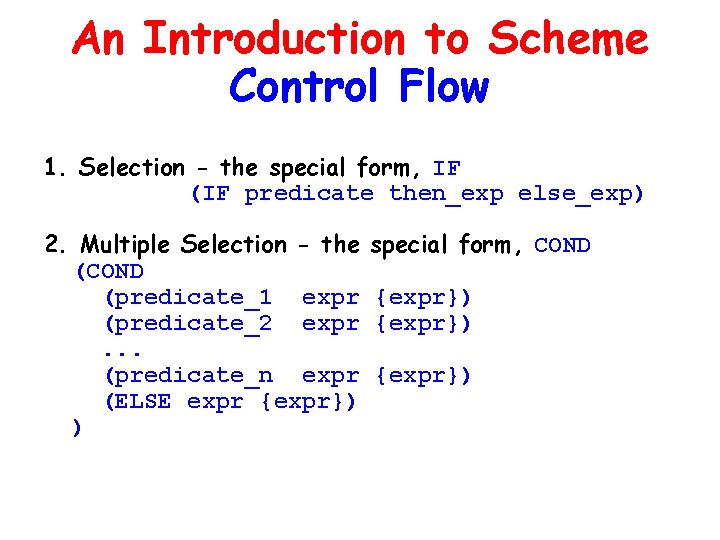 An Introduction to Scheme
Control Flow

1. Selection - the special form, IF
(IF predicate then_exp else_exp)

2. Multiple Selection - the special form, COND
(COND
(predicate_1  expr {expr})
(predicate_2  expr {expr})
...
(predicate_n  expr {expr})
(ELSE expr {expr})
)